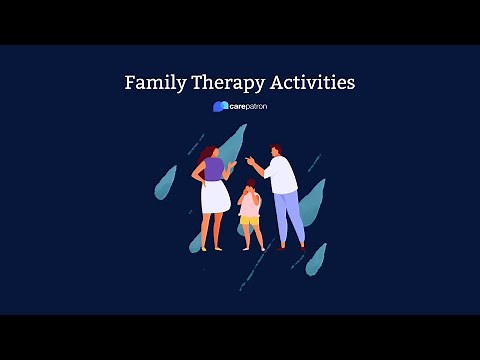 Family Therapy Activities

carepatron